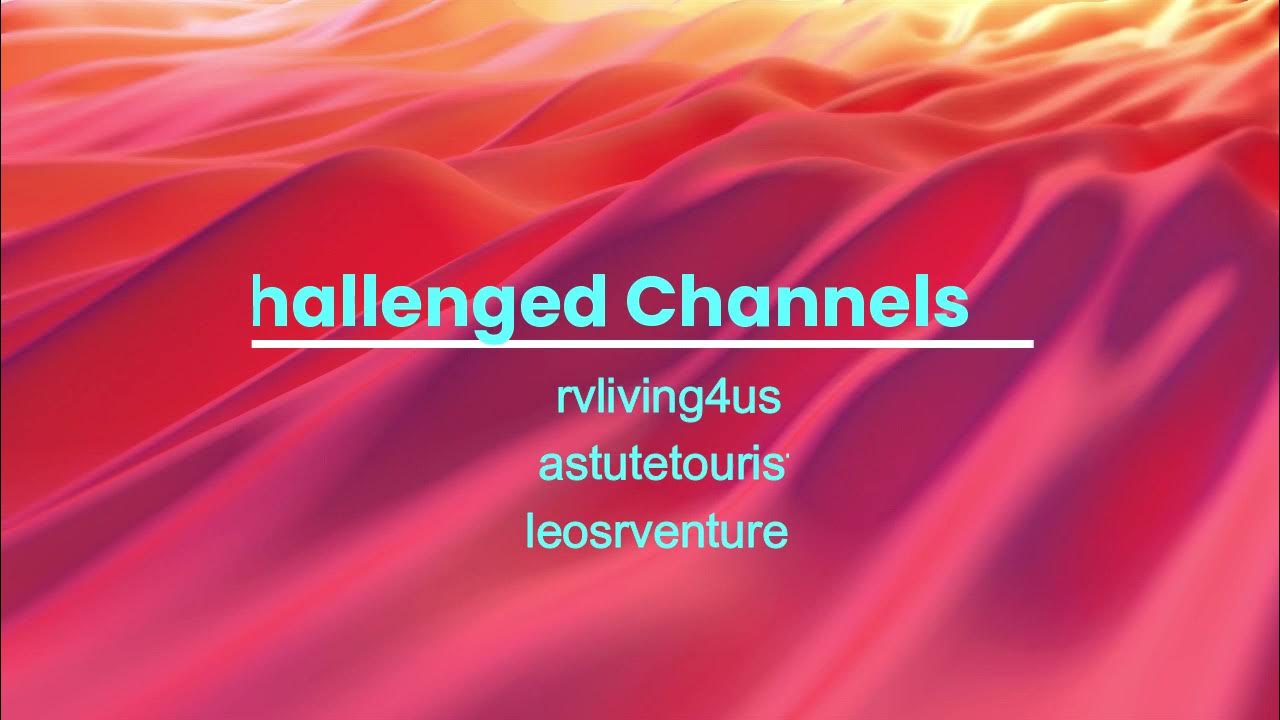 hallenged Channels

rvliving4us
astutetouris
leosrventure